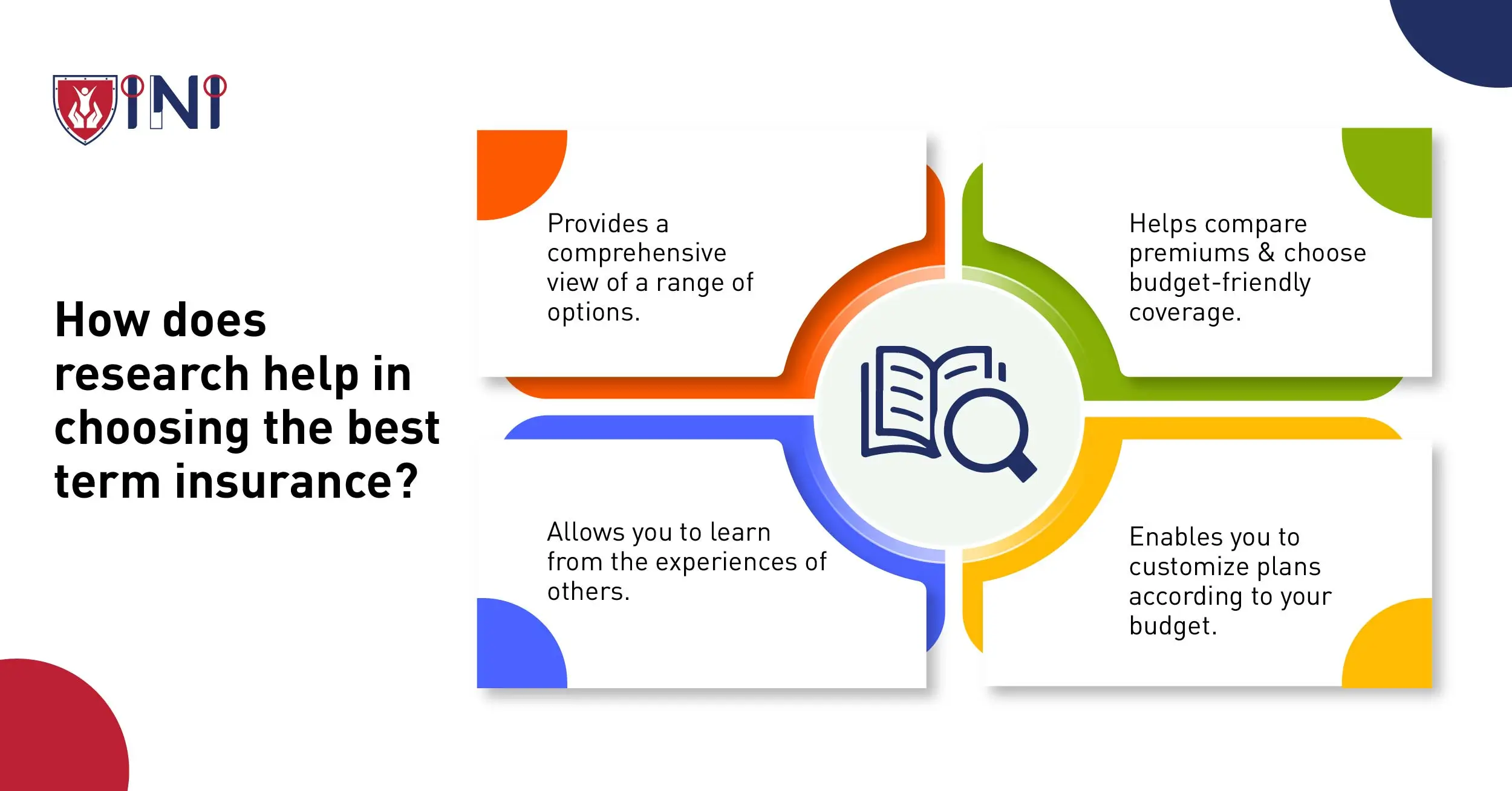 INI

How does research help in choosing the best term insurance?

Provides a comprehensive view of a range of options.

Helps compare premiums & choose budget-friendly coverage.

Allows you to learn from the experiences of others.

Enables you to customize plans according to your budget.